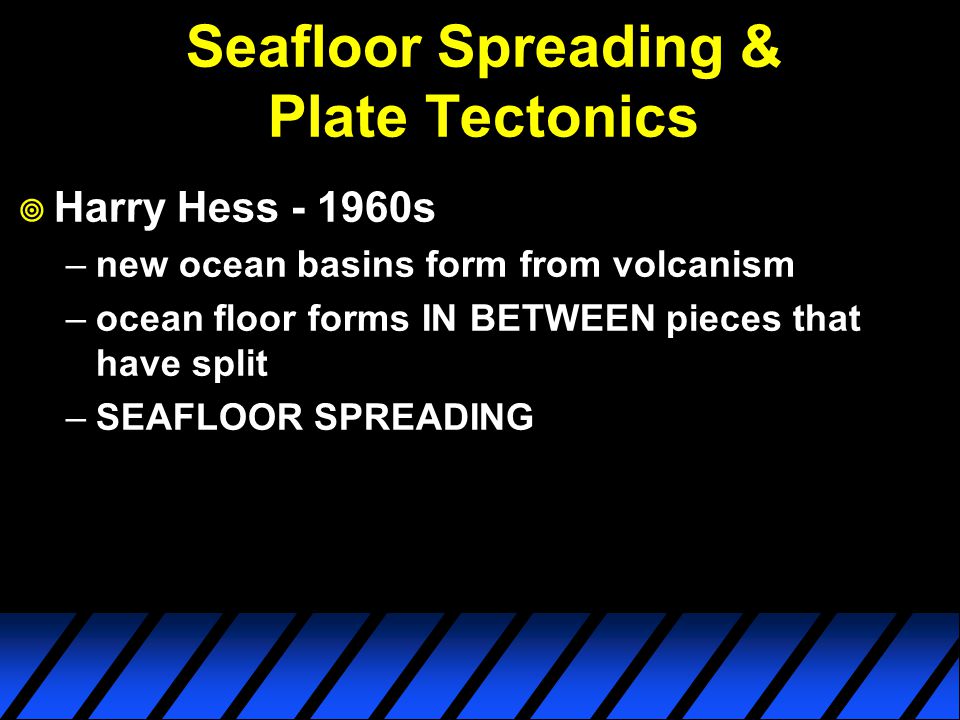 Seafloor Spreading & Plate Tectonics

Harry Hess - 1960s

– new ocean basins form from volcanism

– ocean floor forms IN BETWEEN pieces that have split

– SEAFLOOR SPREADING